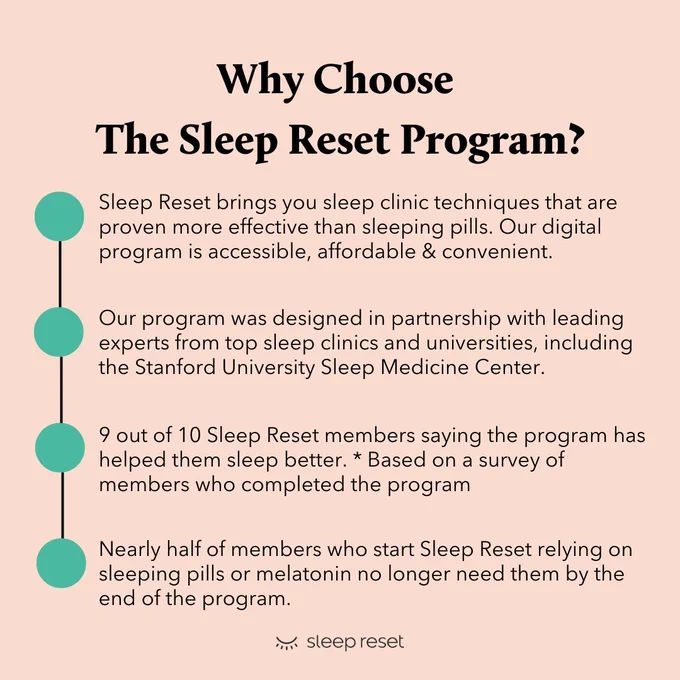 Why Choose
The Sleep Reset Program?

Sleep Reset brings you sleep clinic techniques that are proven more effective than sleeping pills. Our digital program is accessible, affordable & convenient.

Our program was designed in partnership with leading experts from top sleep clinics and universities, including the Stanford University Sleep Medicine Center.

9 out of 10 Sleep Reset members saying the program has helped them sleep better. * Based on a survey of members who completed the program

Nearly half of members who start Sleep Reset relying on sleeping pills or melatonin no longer need them by the end of the program.

sleep reset